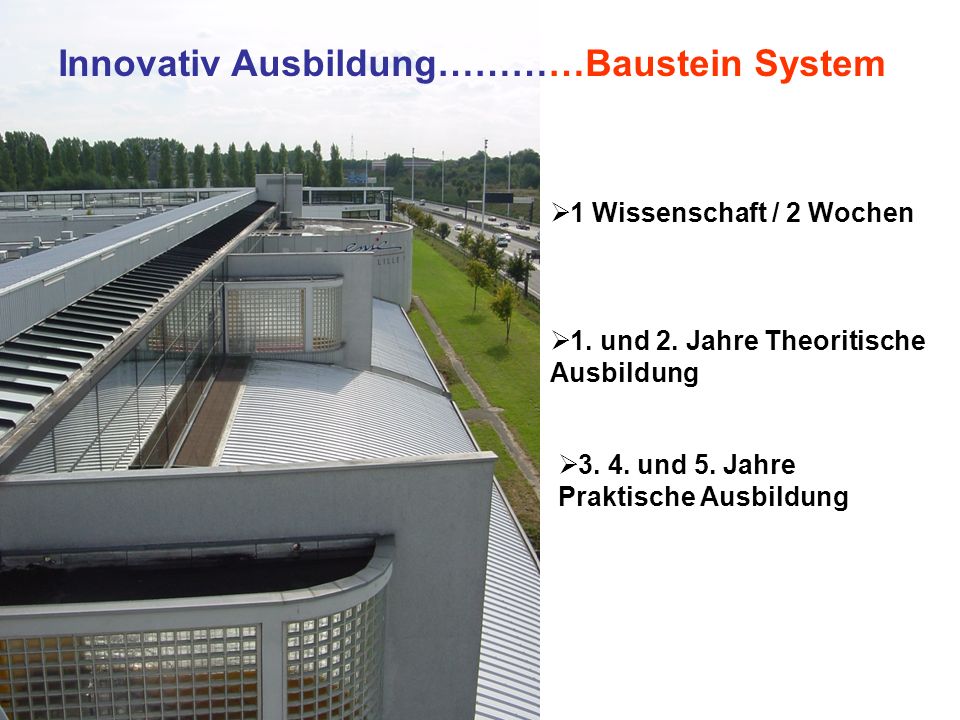 Innovativ Ausbildung…………Baustein System

➢1 Wissenschaft / 2 Wochen

➢1. und 2. Jahre Theoritische Ausbildung

➢3. 4. und 5. Jahre Praktische Ausbildung